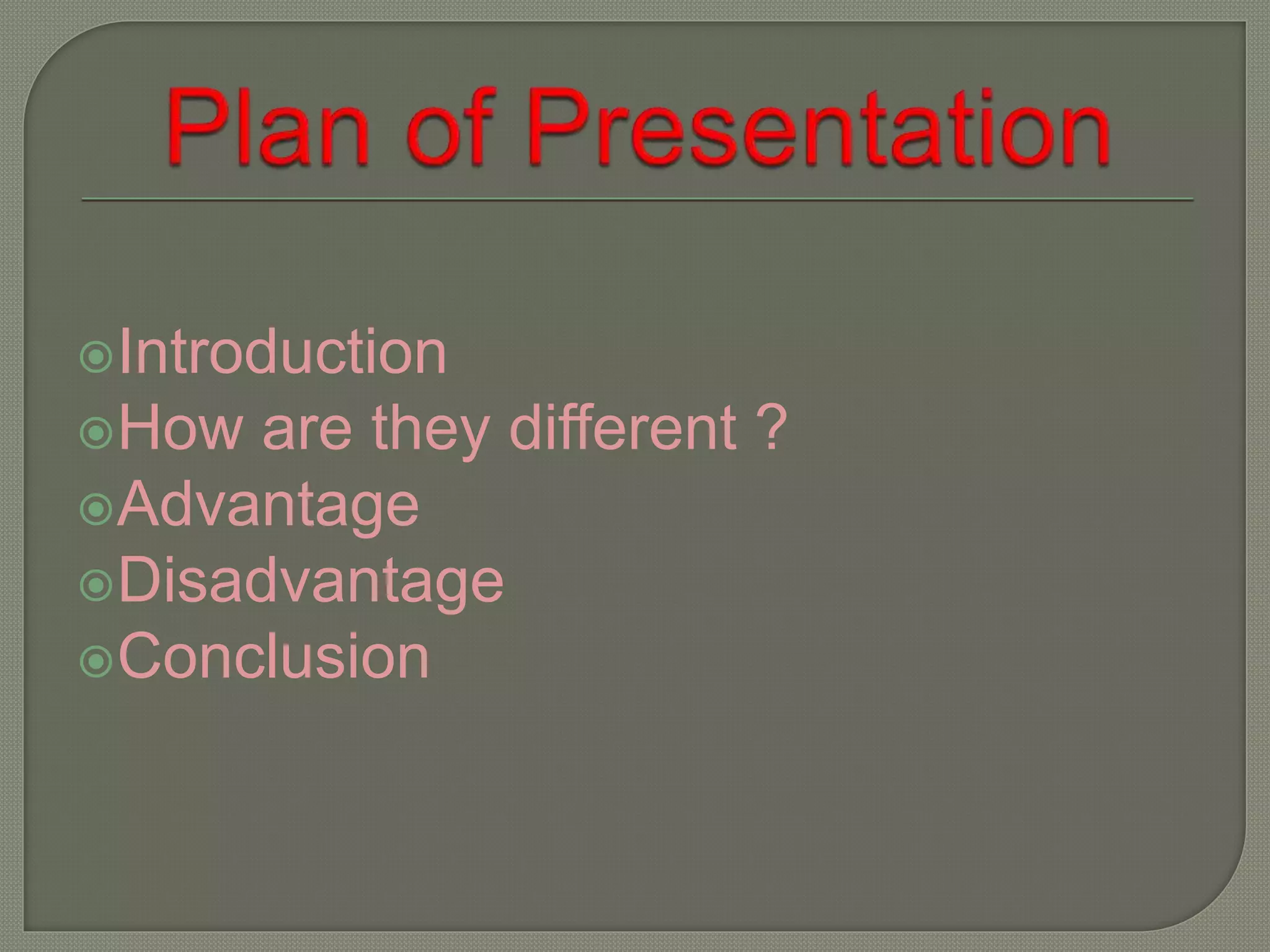 Plan of Presentation

Introduction
How are they different ?
Advantage
Disadvantage
Conclusion